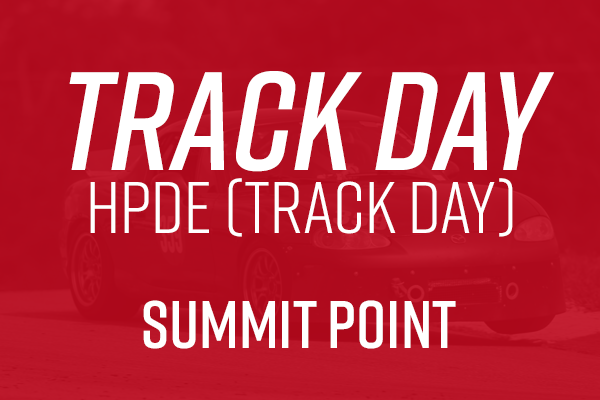 TRACK DAY
HPDE (TRACK DAY)

SUMMIT POINT